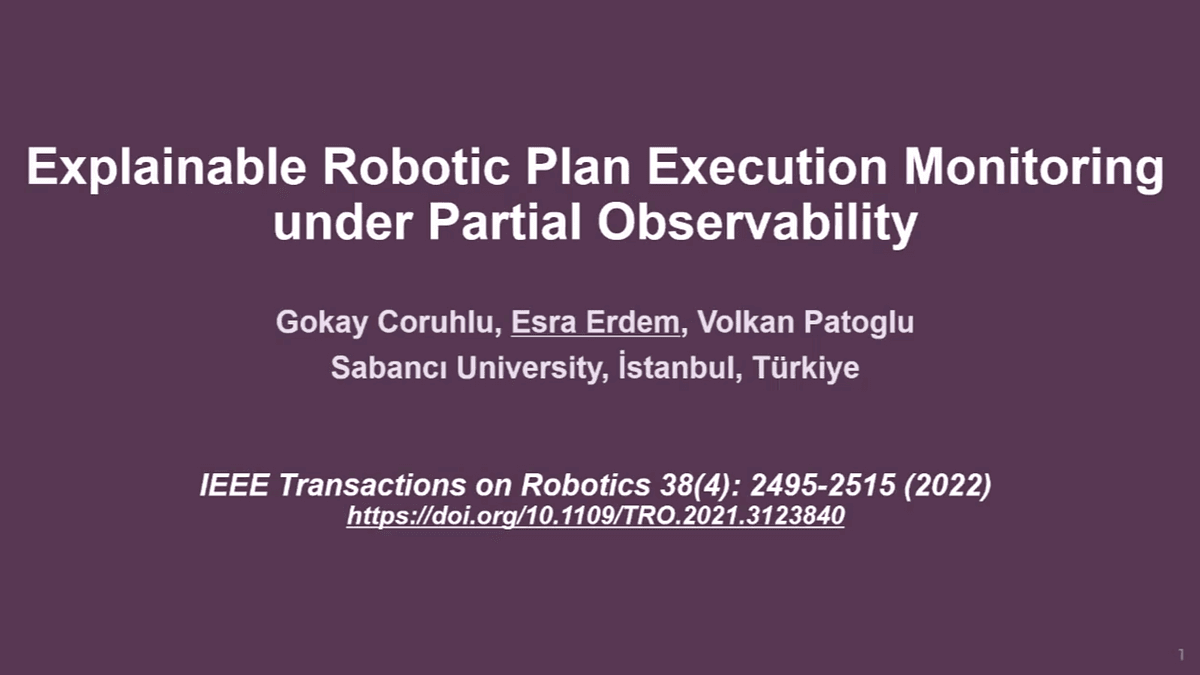 Explainable Robotic Plan Execution Monitoring under Partial Observability

Gokay Coruhlu, Esra Erdem, Volkan Patoglu
Sabancı University, İstanbul, Türkiye

IEEE Transactions on Robotics 38(4): 2495-2515 (2022)
https://doi.org/10.1109/TRO.2021.3123840

1